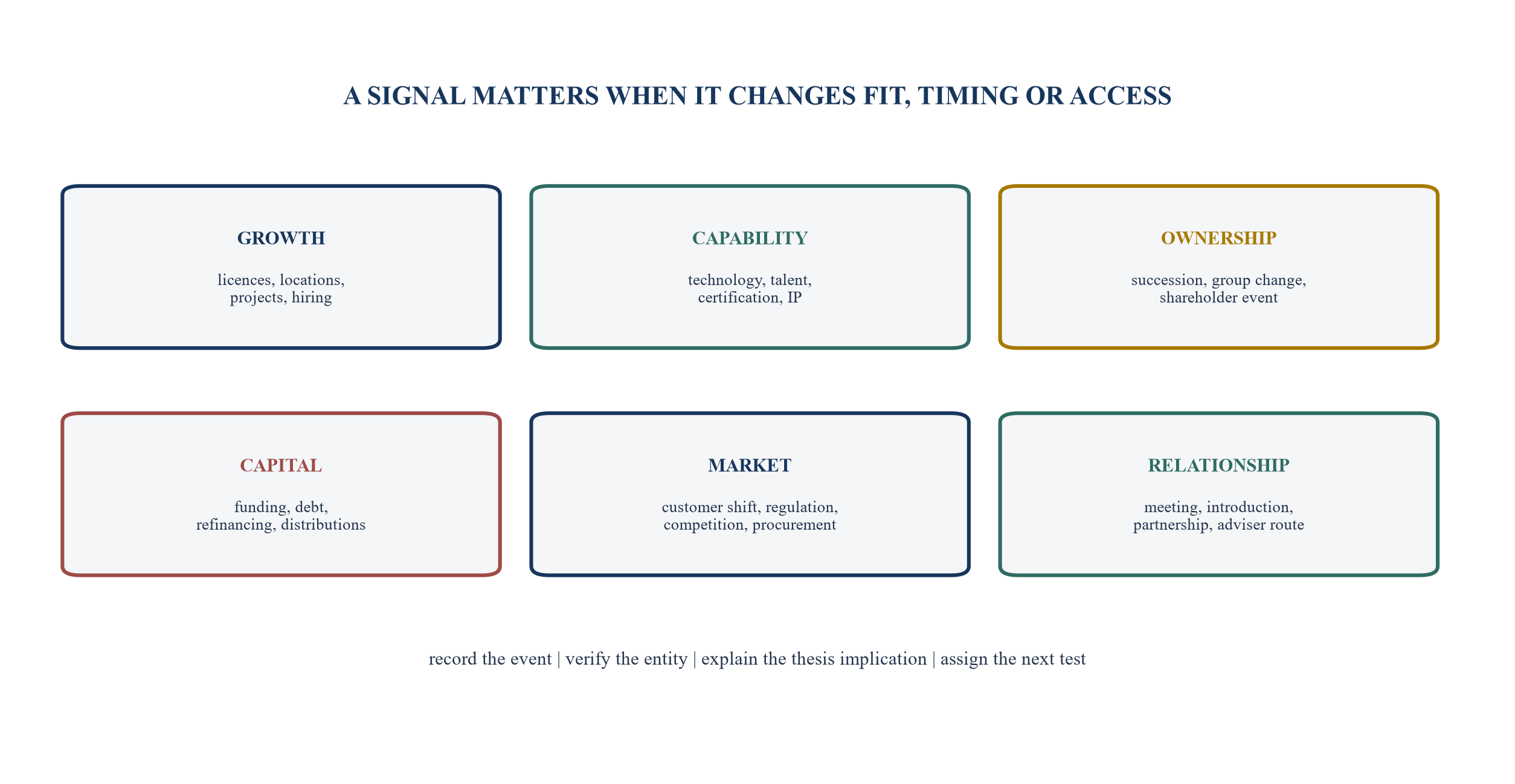 A SIGNAL MATTERS WHEN IT CHANGES FIT, TIMING OR ACCESS

GROWTH

licences, locations, projects, hiring

CAPABILITY

technology, talent, certification, IP

OWNERSHIP

succession, group change, shareholder event

CAPITAL

funding, debt, refinancing, distributions

MARKET

customer shift, regulation, competition, procurement

RELATIONSHIP

meeting, introduction, partnership, adviser route

record the event | verify the entity | explain the thesis implication | assign the next test